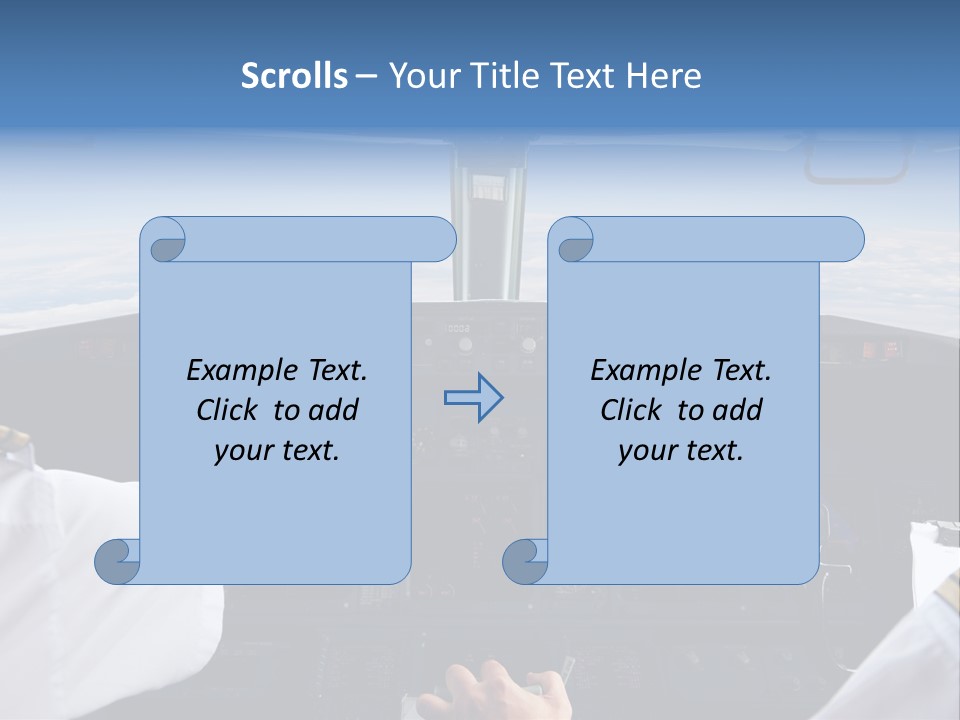 Scrolls – Your Title Text Here

Example Text. Click to add your text.

Example Text. Click to add your text.